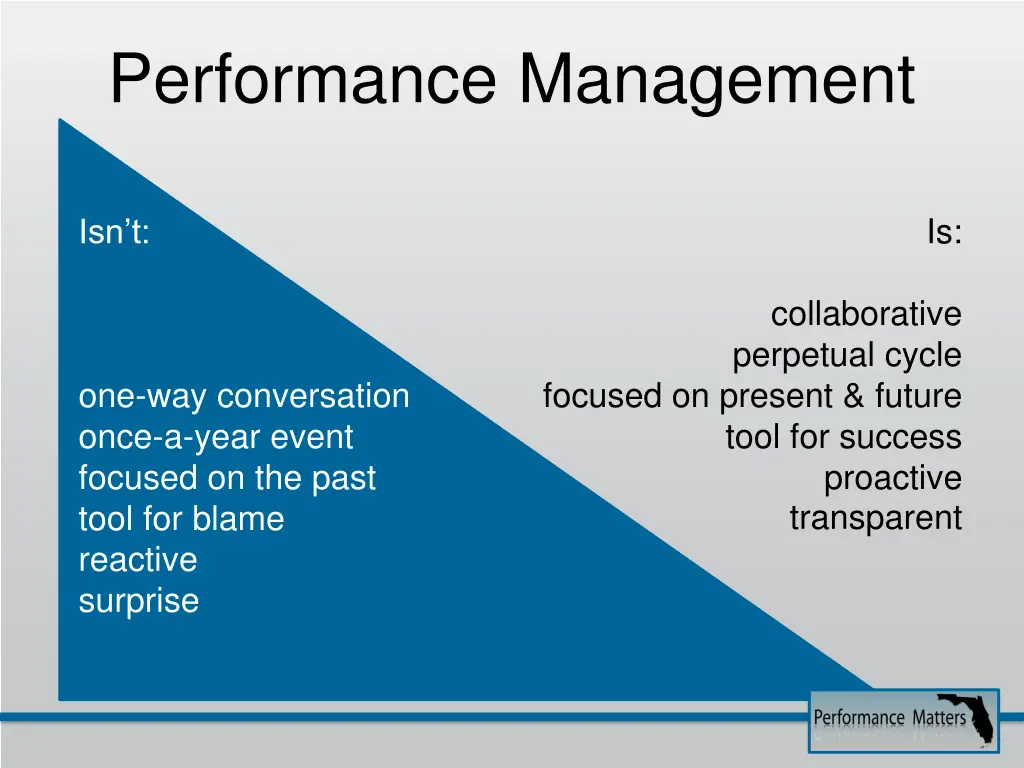 Performance Management

Isn’t:

one-way conversation
once-a-year event
focused on the past
tool for blame
reactive
surprise

Is:

collaborative
perpetual cycle
focused on present & future
tool for success
proactive
transparent

Performance Matters